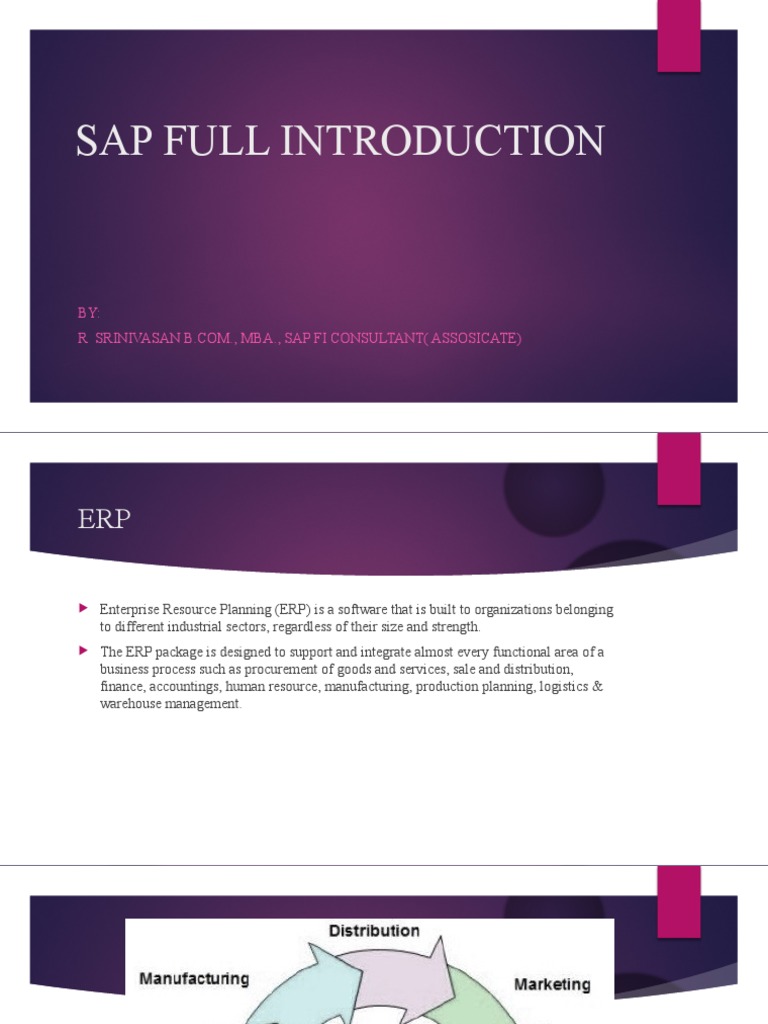 SAP FULL INTRODUCTION

BY:
R. SRINIVASAN B.COM., MBA., SAP FI CONSULTANT( ASSOSICATE)

ERP

Enterprise Resource Planning (ERP) is a software that is built to organizations belonging to different industrial sectors, regardless of their size and strength.

The ERP package is designed to support and integrate almost every functional area of a business process such as procurement of goods and services, sale and distribution, finance, accountings, human resource, manufacturing, production planning, logistics & warehouse management.

Distribution
Manufacturing
Marketing